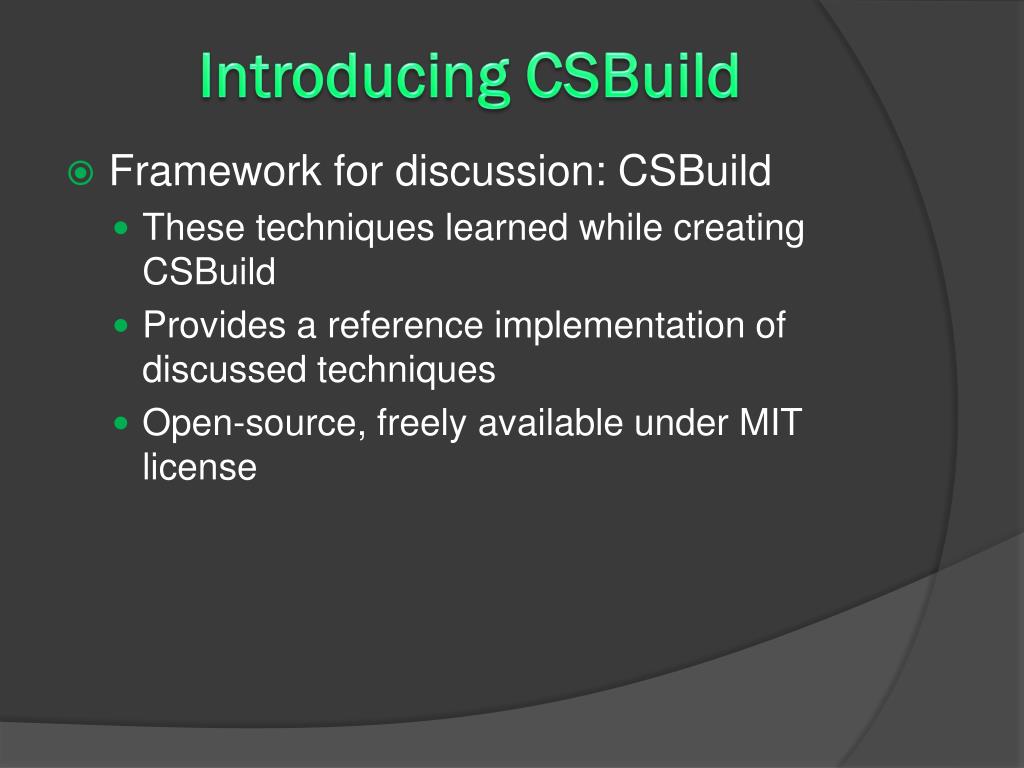 Introducing CSBuild

Framework for discussion: CSBuild

These techniques learned while creating CSBuild

Provides a reference implementation of discussed techniques

Open-source, freely available under MIT license